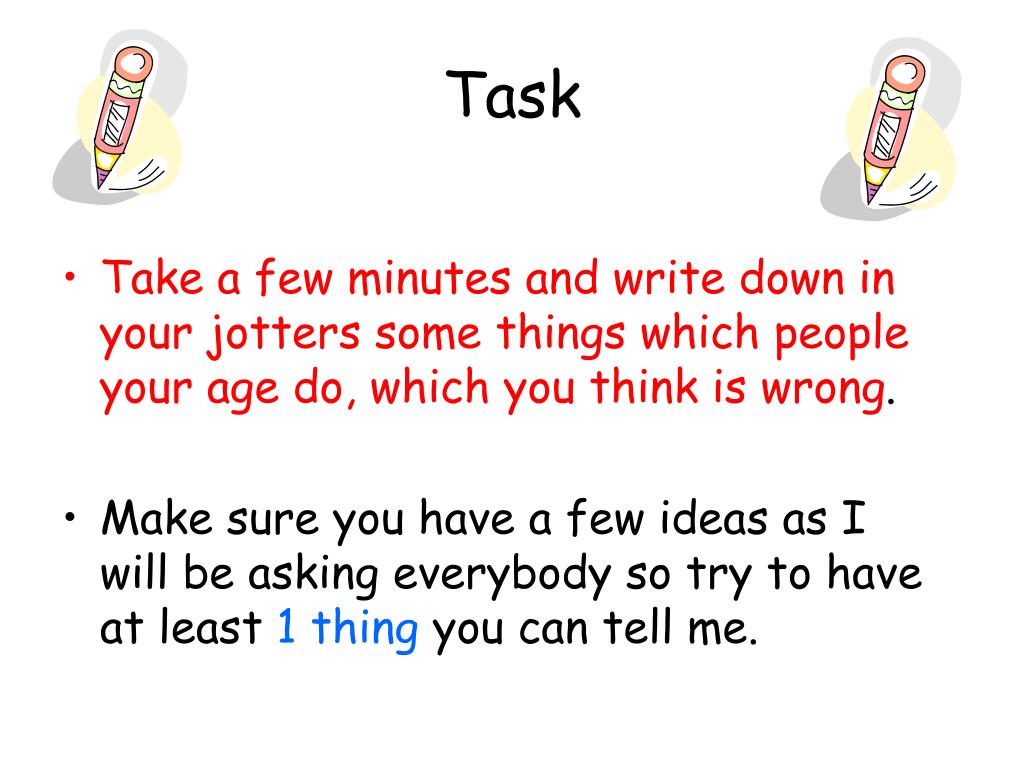 Task

• Take a few minutes and write down in your jotters some things which people your age do, which you think is wrong.

• Make sure you have a few ideas as I will be asking everybody so try to have at least 1 thing you can tell me.